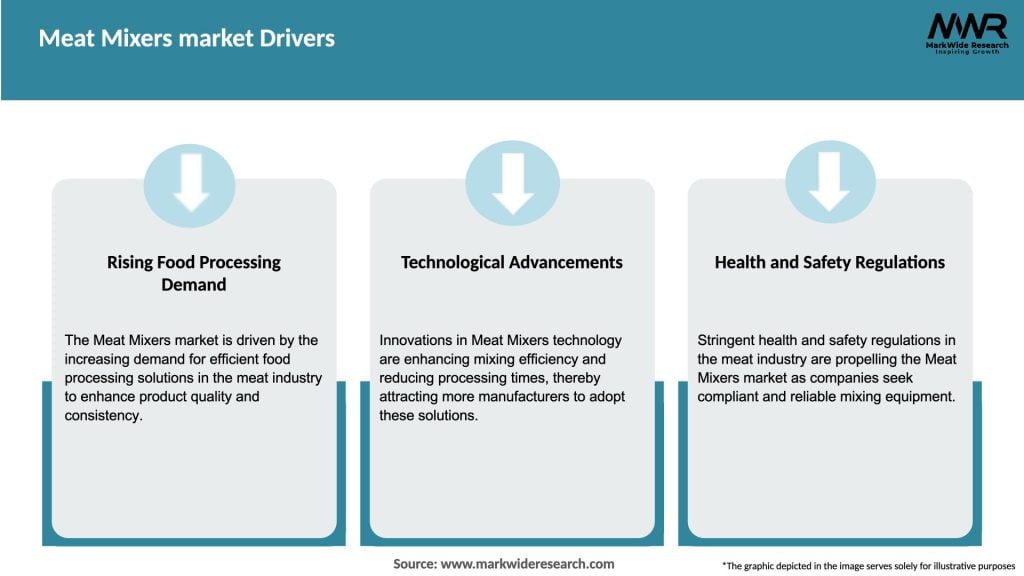 Meat Mixers market Drivers

MWR
MarkWide Research
Inspiring Growth

Rising Food Processing Demand

The Meat Mixers market is driven by the increasing demand for efficient food processing solutions in the meat industry to enhance product quality and consistency.

Technological Advancements

Innovations in Meat Mixers technology are enhancing mixing efficiency and reducing processing times, thereby attracting more manufacturers to adopt these solutions.

Health and Safety Regulations

Stringent health and safety regulations in the meat industry are propelling the Meat Mixers market as companies seek compliant and reliable mixing equipment.

Source: www.markwideresearch.com

*The graphic depicted in the image serves solely for illustrative purposes